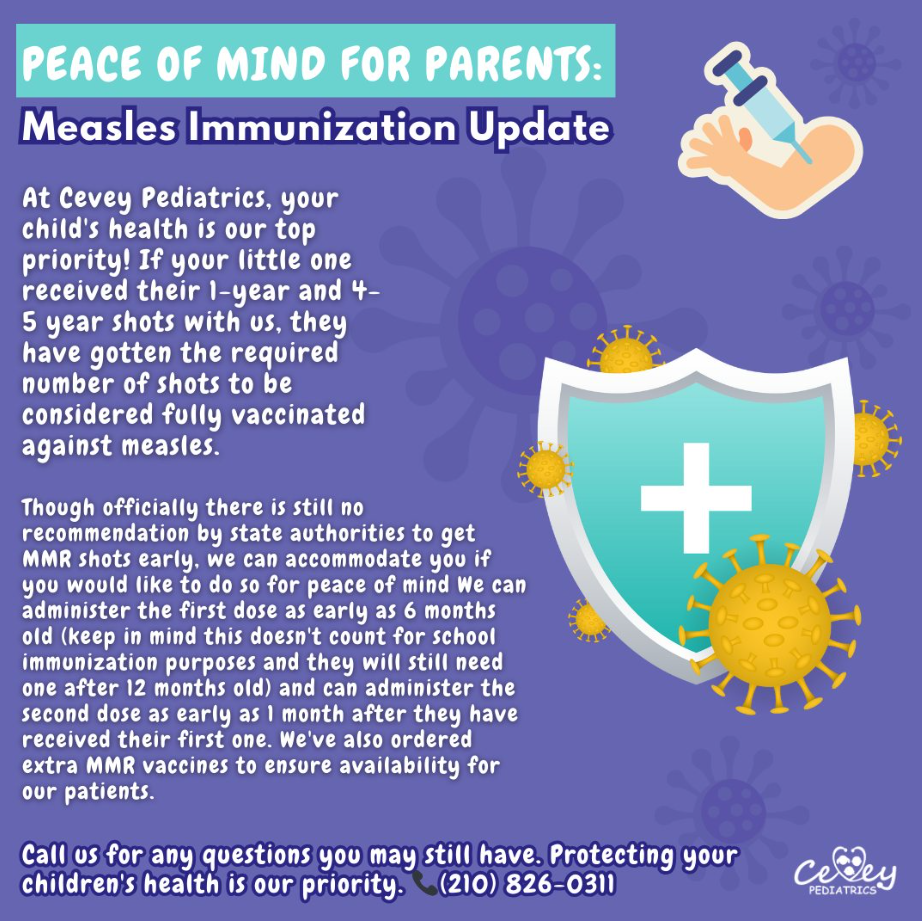 PEACE OF MIND FOR PARENTS:
Measles Immunization Update

At Cevey Pediatrics, your child's health is our top priority! If your little one received their 1-year and 4-5 year shots with us, they have gotten the required number of shots to be considered fully vaccinated against measles.

Though officially there is still no recommendation by state authorities to get MMR shots early, we can accommodate you if you would like to do so for peace of mind We can administer the first dose as early as 6 months old (keep in mind this doesn't count for school immunization purposes and they will still need one after 12 months old) and can administer the second dose as early as 1 month after they have received their first one. We've also ordered extra MMR vaccines to ensure availability for our patients.

Call us for any questions you may still have. Protecting your children's health is our priority. (210) 826-0311

Cevey PEDIATRICS